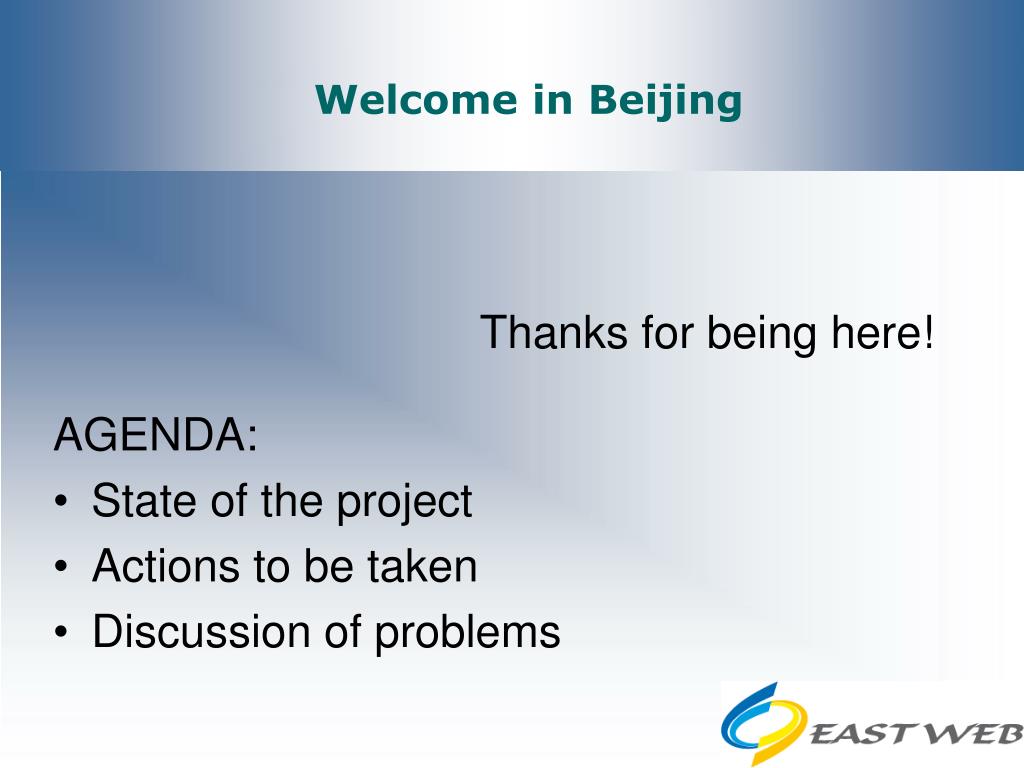 Welcome in Beijing

Thanks for being here!

AGENDA:
• State of the project
• Actions to be taken
• Discussion of problems

EAST WEB